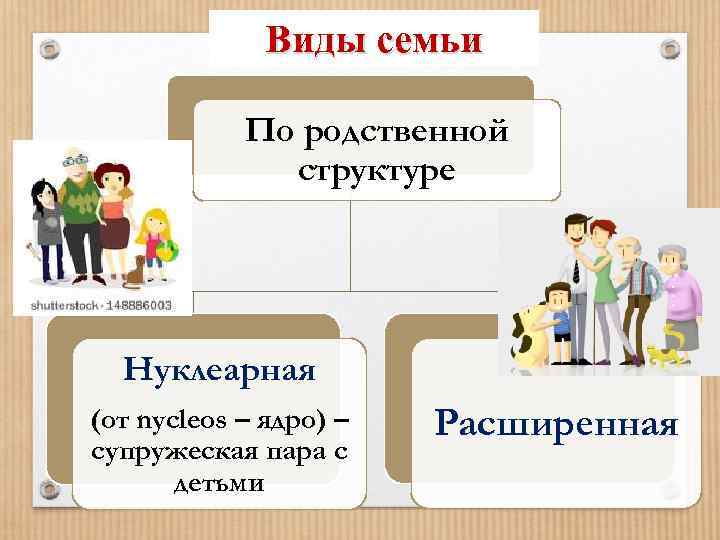 Виды семьи

По родственной структуре

shutterstock · 148886003

Нуклеарная

(от nycleos – ядро) – супружеская пара с детьми

Расширенная